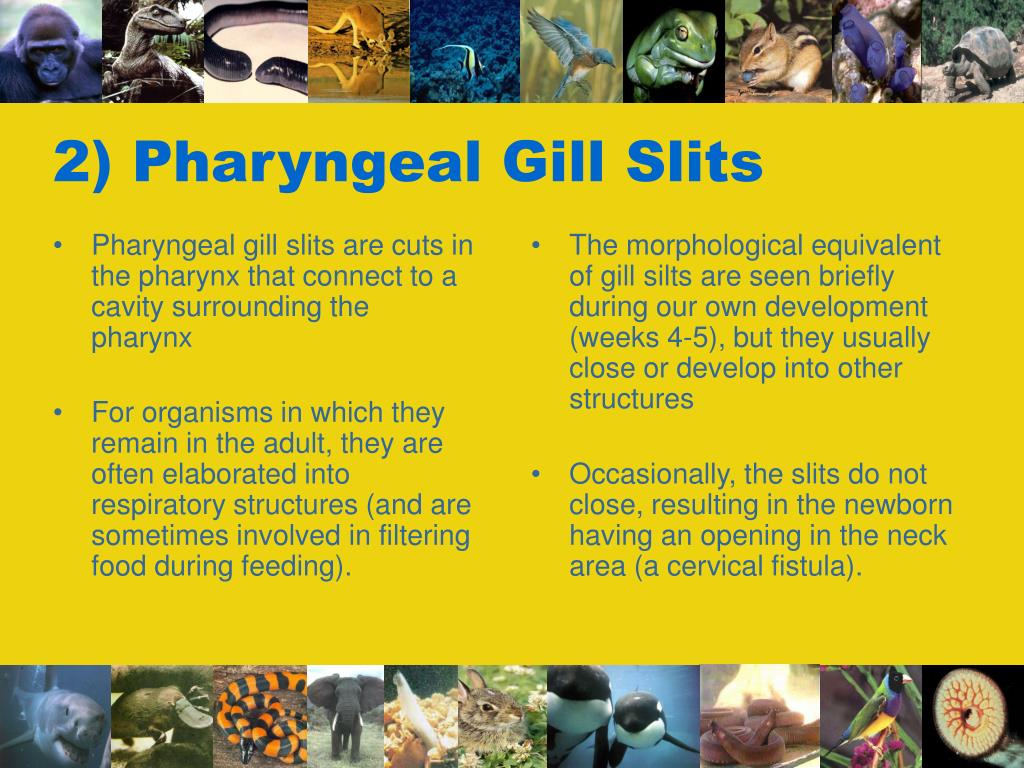 2) Pharyngeal Gill Slits

• Pharyngeal gill slits are cuts in the pharynx that connect to a cavity surrounding the pharynx

• For organisms in which they remain in the adult, they are often elaborated into respiratory structures (and are sometimes involved in filtering food during feeding).

• The morphological equivalent of gill silts are seen briefly during our own development (weeks 4-5), but they usually close or develop into other structures

• Occasionally, the slits do not close, resulting in the newborn having an opening in the neck area (a cervical fistula).